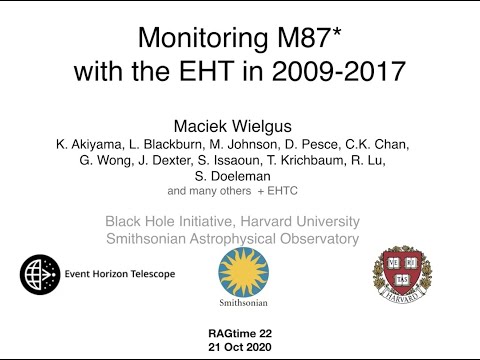 Monitoring M87*
with the EHT in 2009-2017

Maciek Wielgus
K. Akiyama, L. Blackburn, M. Johnson, D. Pesce, C.K. Chan, G. Wong, J. Dexter, S. Issaoun, T. Krichbaum, R. Lu, S. Doeleman
and many others + EHTC

Black Hole Initiative, Harvard University
Smithsonian Astrophysical Observatory

Event Horizon Telescope

Smithsonian

VE RI TAS
HARVARD

RAGtime 22
21 Oct 2020